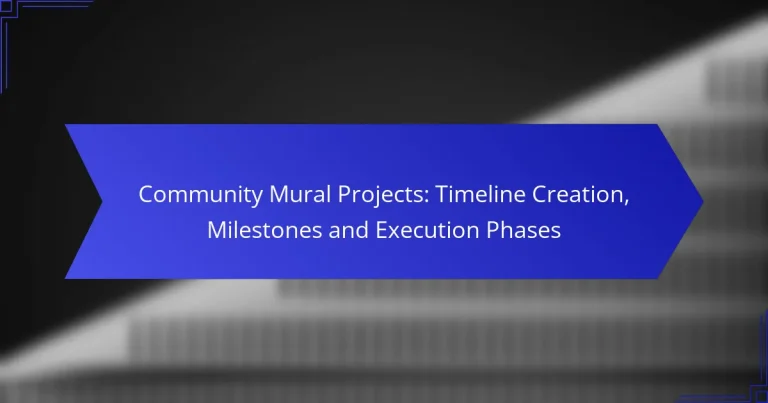 Community Mural Projects: Timeline Creation, Milestones and Execution Phases